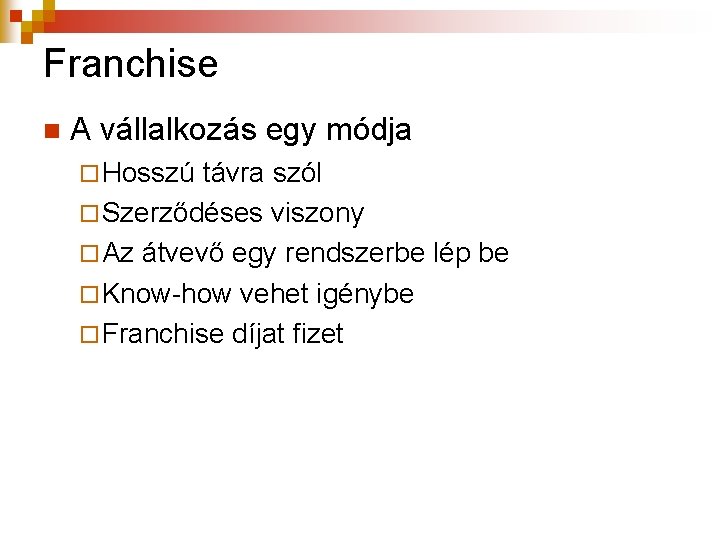 Franchise

A vállalkozás egy módja

Hosszú távra szól

Szerződéses viszony

Az átvevő egy rendszerbe lép be

Know-how vehet igénybe

Franchise díjat fizet